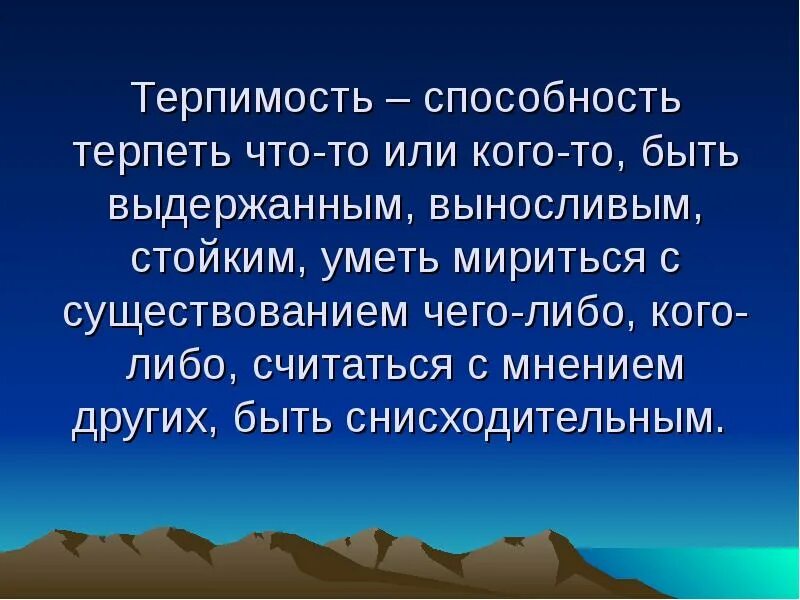 Терпимость – способность терпеть что-то или кого-то, быть выдержанным, выносливым, стойким, уметь мириться с существованием чего-либо, кого-либо, считаться с мнением других, быть снисходительным.